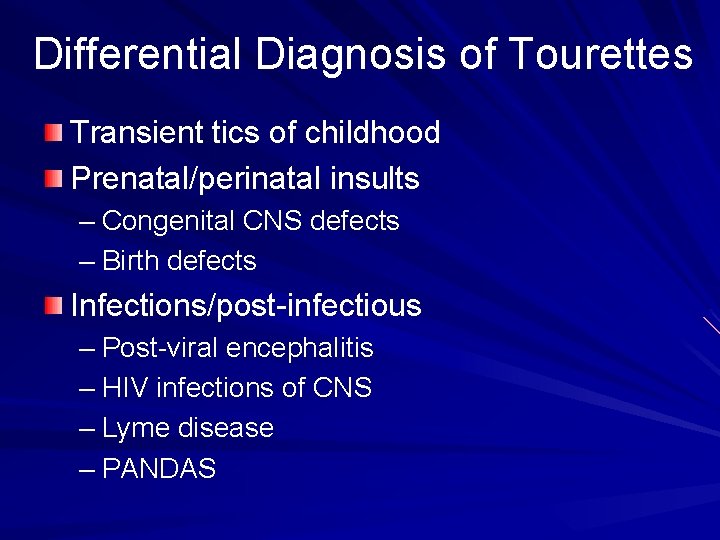 Differential Diagnosis of Tourettes

Transient tics of childhood

Prenatal/perinatal insults
– Congenital CNS defects
– Birth defects

Infections/post-infectious
– Post-viral encephalitis
– HIV infections of CNS
– Lyme disease
– PANDAS